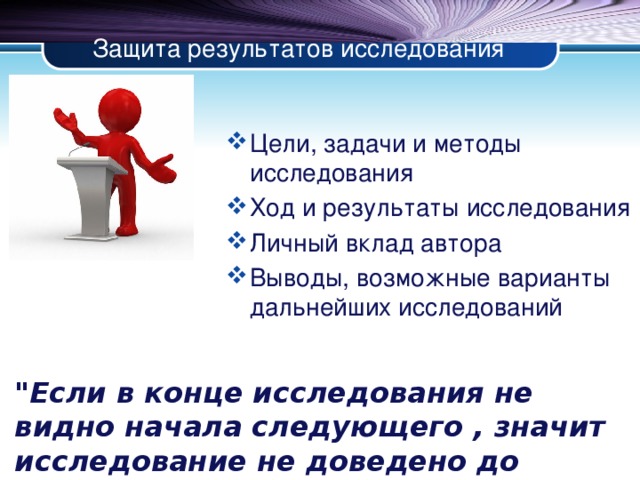 Защита результатов исследования

❖ Цели, задачи и методы исследования
❖ Ход и результаты исследования
❖ Личный вклад автора
❖ Выводы, возможные варианты дальнейших исследований

"Если в конце исследования не видно начала следующего , значит исследование не доведено до